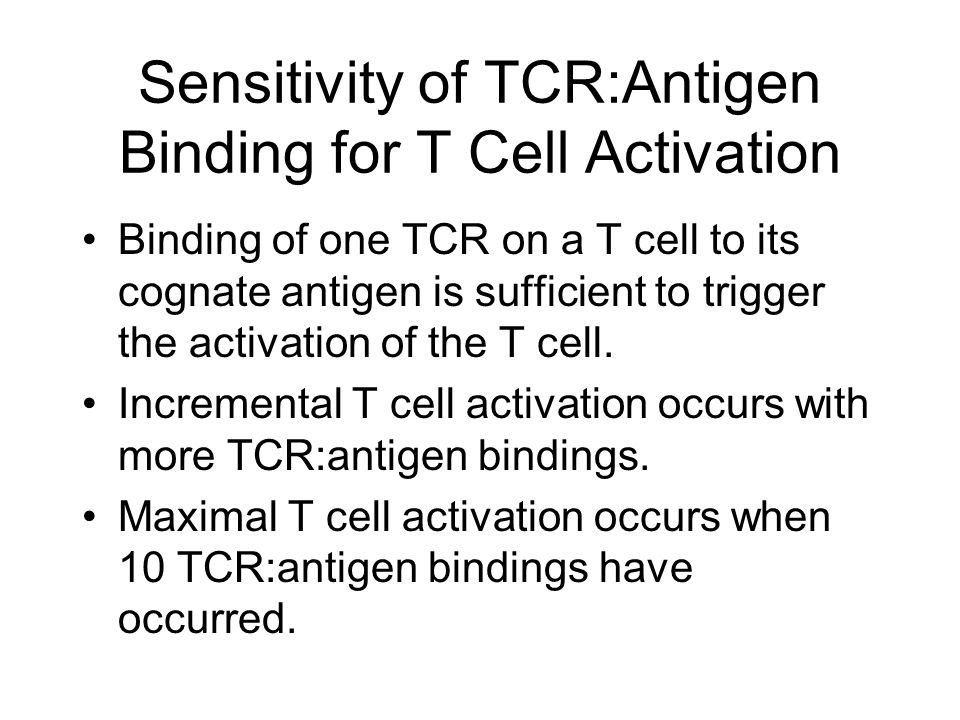 Sensitivity of TCR:Antigen Binding for T Cell Activation

• Binding of one TCR on a T cell to its cognate antigen is sufficient to trigger the activation of the T cell.
• Incremental T cell activation occurs with more TCR:antigen bindings.
• Maximal T cell activation occurs when 10 TCR:antigen bindings have occurred.